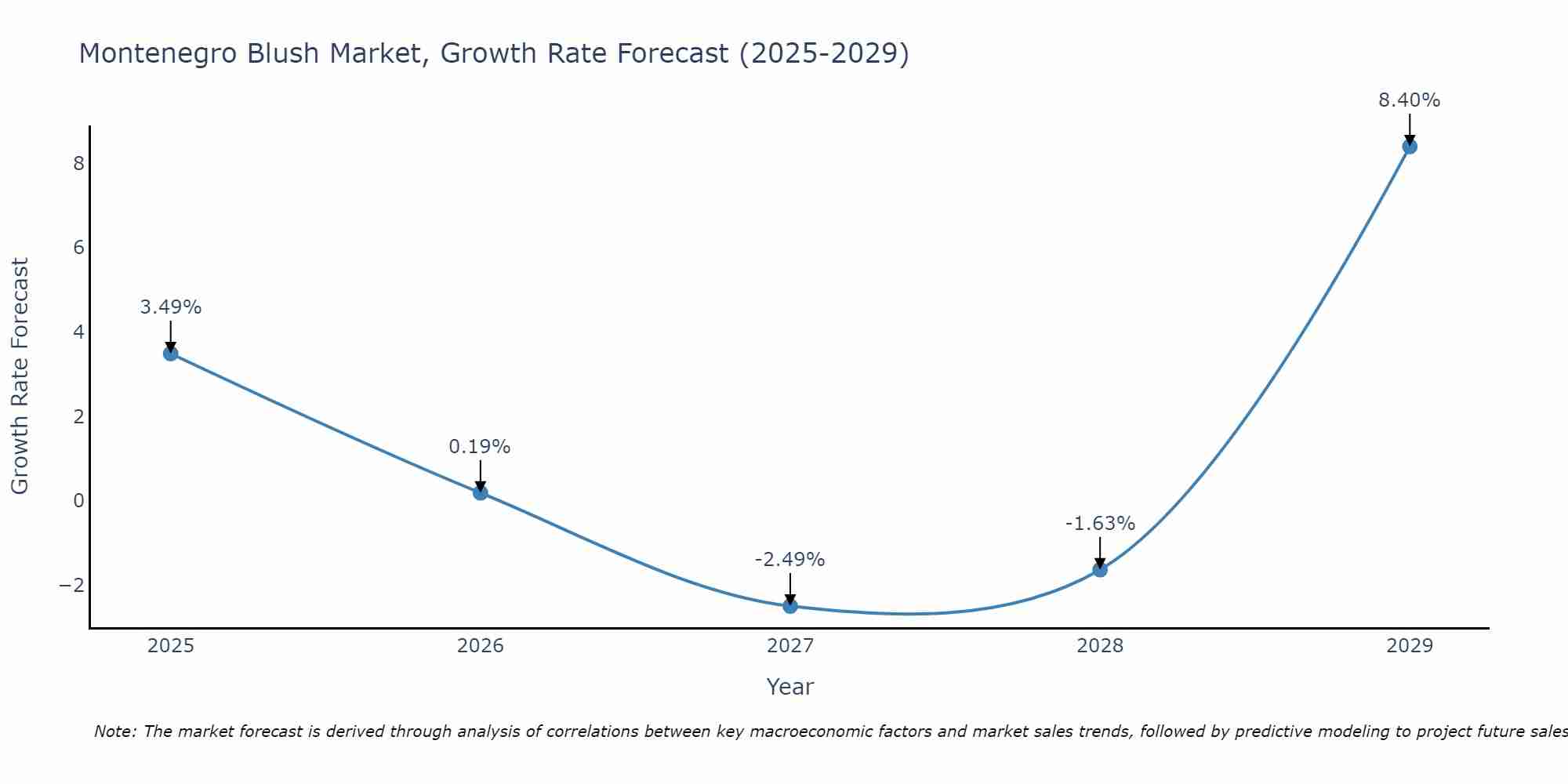 Montenegro Blush Market, Growth Rate Forecast (2025-2029)

Growth Rate Forecast

8
6
4
2
0
−2

3.49%
0.19%
-2.49%
-1.63%
8.40%

2025
2026
2027
2028
2029

Year

Note: The market forecast is derived through analysis of correlations between key macroeconomic factors and market sales trends, followed by predictive modeling to project future sales